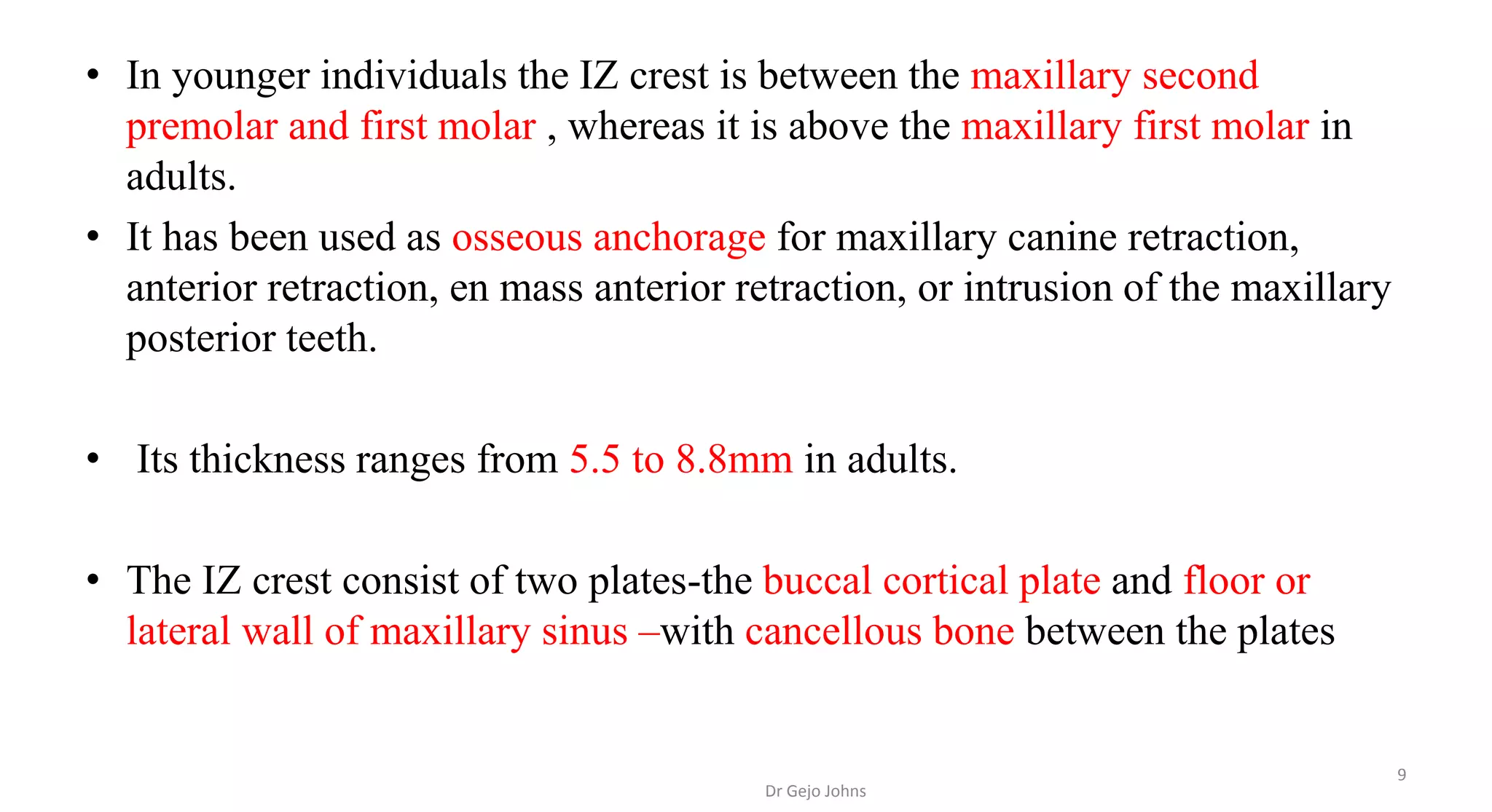 • In younger individuals the IZ crest is between the maxillary second premolar and first molar , whereas it is above the maxillary first molar in adults.

• It has been used as osseous anchorage for maxillary canine retraction, anterior retraction, en mass anterior retraction, or intrusion of the maxillary posterior teeth.

• Its thickness ranges from 5.5 to 8.8mm in adults.

• The IZ crest consist of two plates-the buccal cortical plate and floor or lateral wall of maxillary sinus –with cancellous bone between the plates

Dr Gejo Johns

9